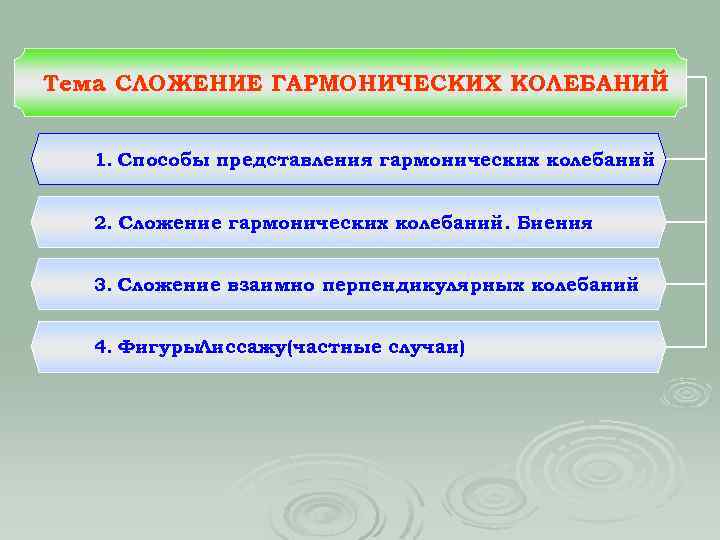 Тема СЛОЖЕНИЕ ГАРМОНИЧЕСКИХ КОЛЕБАНИЙ

1. Способы представления гармонических колебаний

2. Сложение гармонических колебаний. Биения

3. Сложение взаимно перпендикулярных колебаний

4. ФигурыЛиссажу(частные случаи)